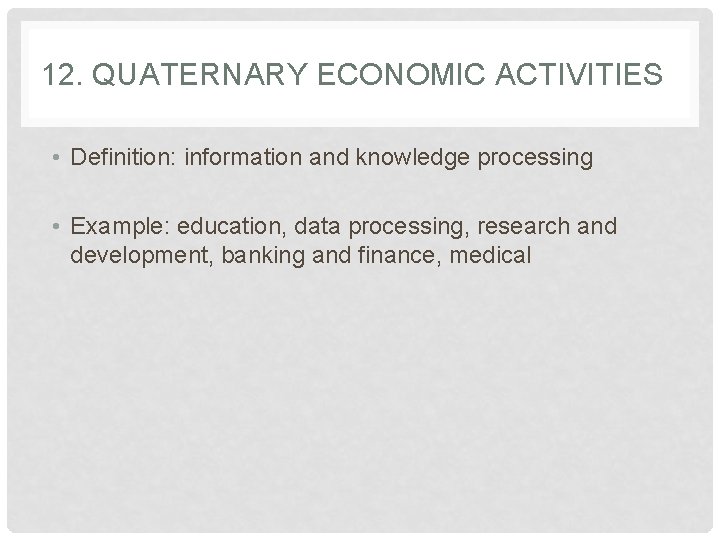 12. QUATERNARY ECONOMIC ACTIVITIES

• Definition: information and knowledge processing

• Example: education, data processing, research and development, banking and finance, medical